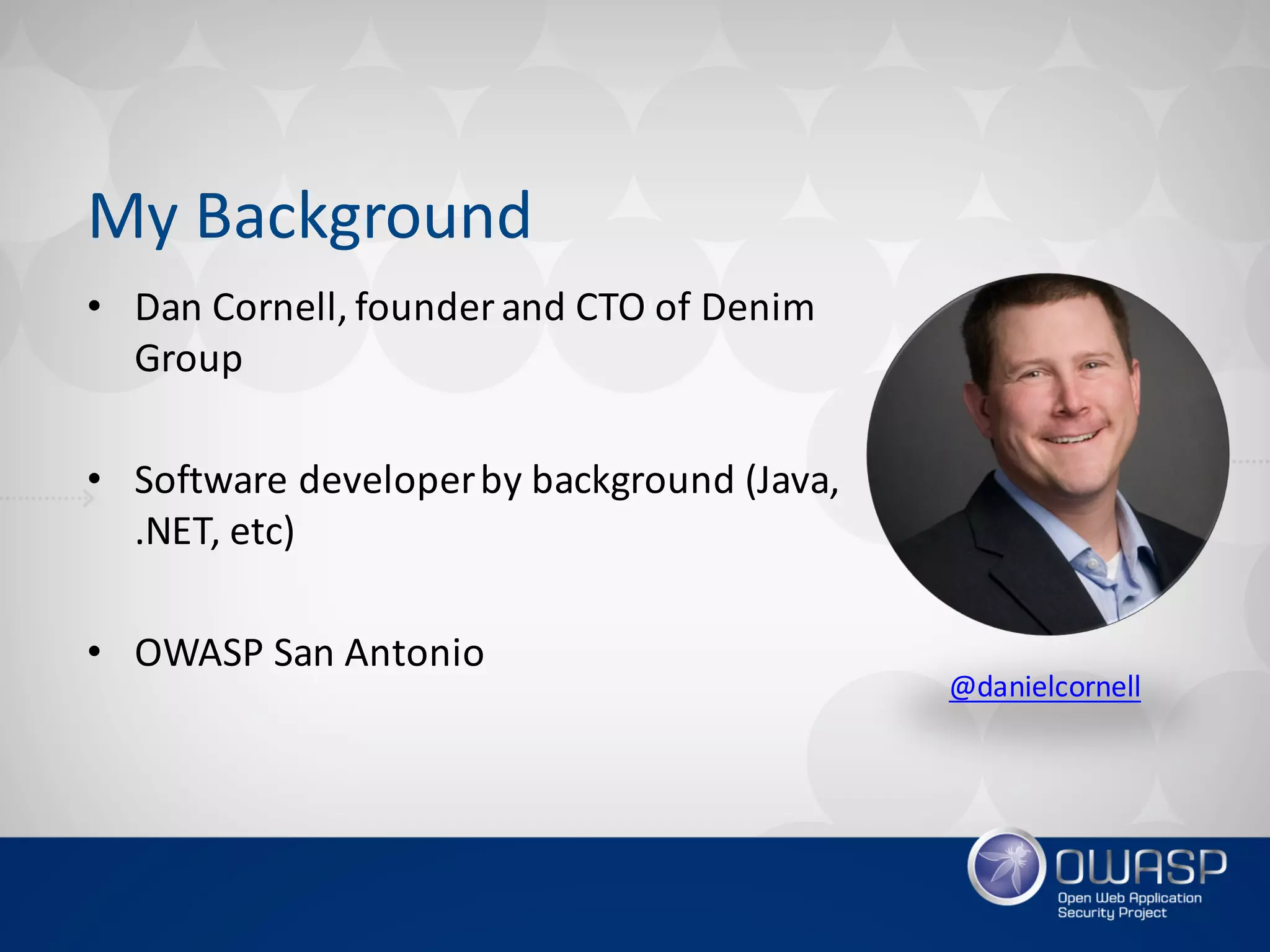 My Background

• Dan Cornell, founder and CTO of Denim Group

• Software developer by background (Java, .NET, etc)

• OWASP San Antonio

@danielcornell

OWASP
Open Web Application Security Project